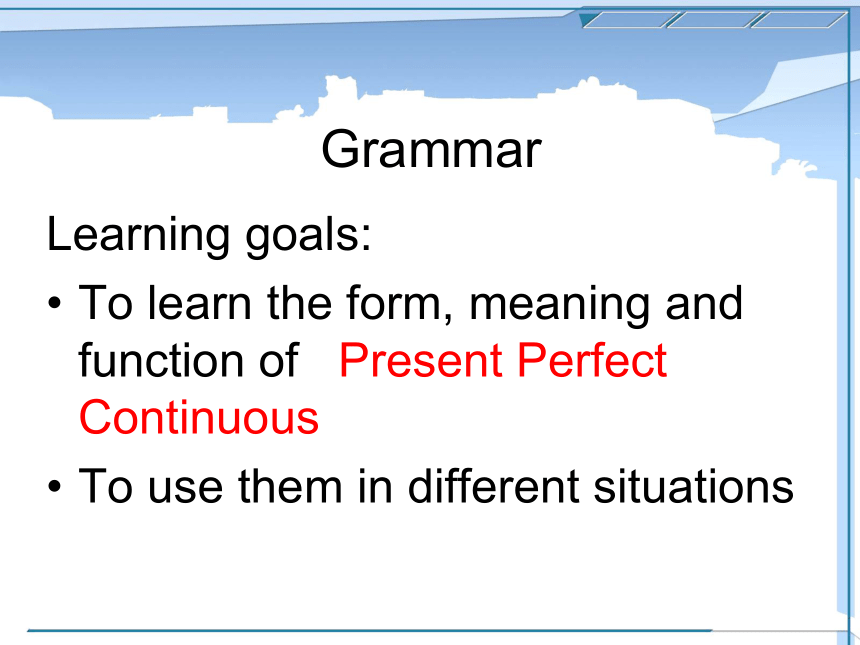 Grammar

Learning goals:

• To learn the form, meaning and function of Present Perfect Continuous

• To use them in different situations